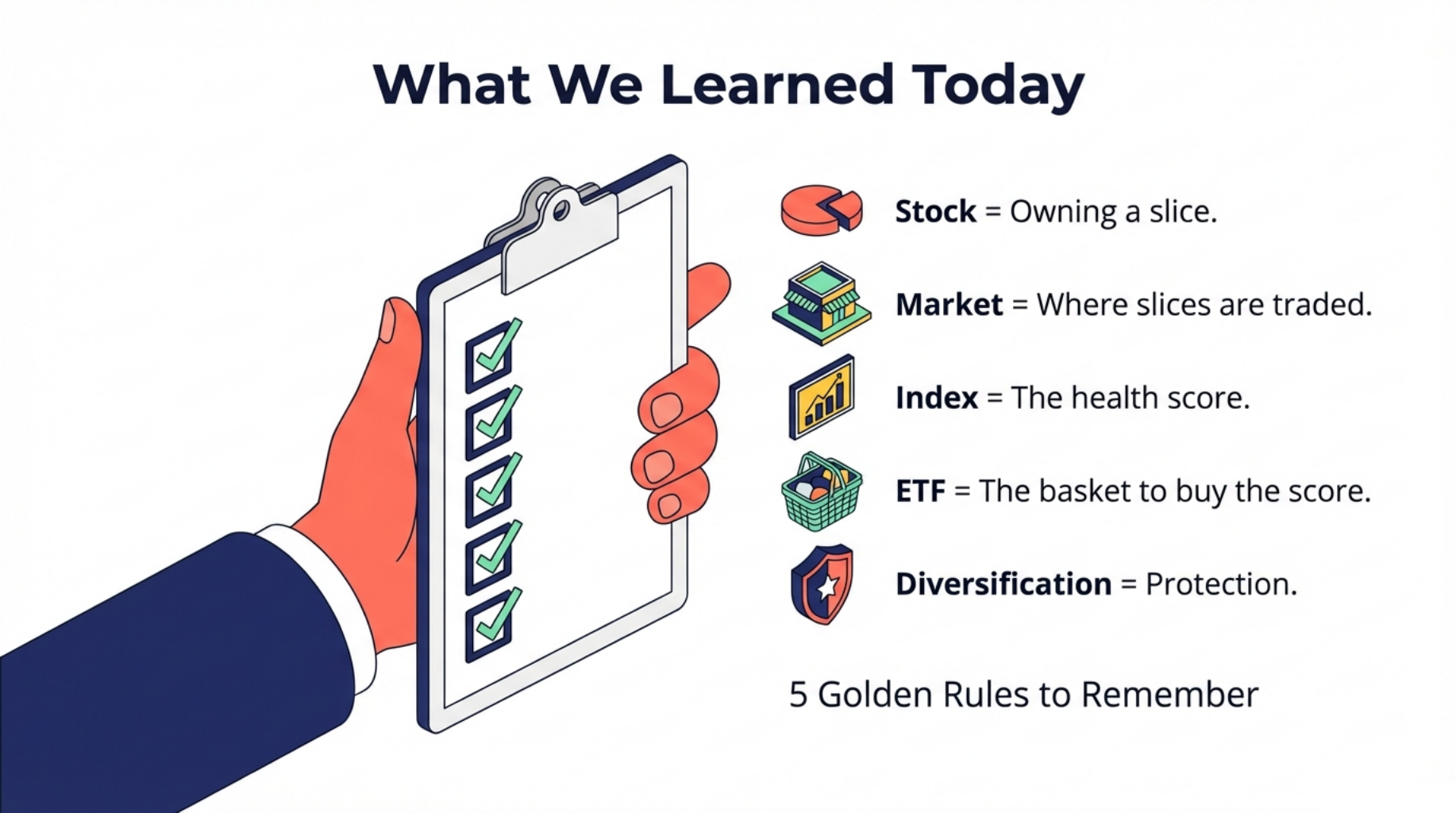 What We Learned Today

Stock = Owning a slice.

Market = Where slices are traded.

Index = The health score.

ETF = The basket to buy the score.

Diversification = Protection.

5 Golden Rules to Remember